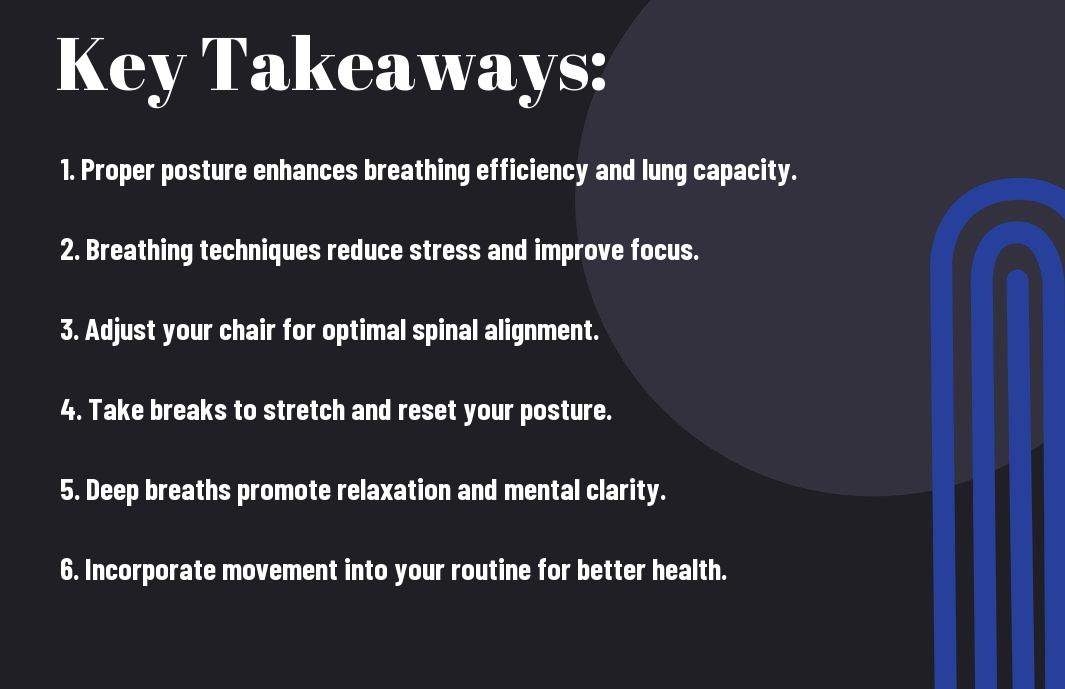 Key Takeaways:

1. Proper posture enhances breathing efficiency and lung capacity.

2. Breathing techniques reduce stress and improve focus.

3. Adjust your chair for optimal spinal alignment.

4. Take breaks to stretch and reset your posture.

5. Deep breaths promote relaxation and mental clarity.

6. Incorporate movement into your routine for better health.